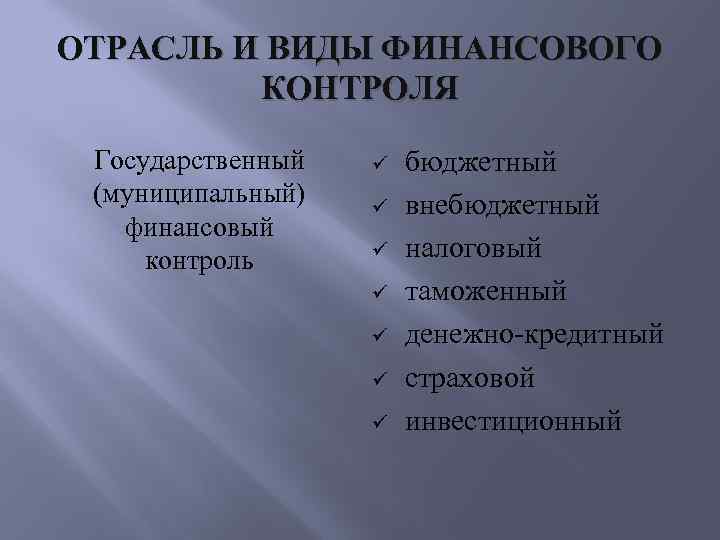 ОТРАСЛЬ И ВИДЫ ФИНАНСОВОГО КОНТРОЛЯ

Государственный (муниципальный) финансовый контроль

✓ бюджетный
✓ внебюджетный
✓ налоговый
✓ таможенный
✓ денежно-кредитный
✓ страховой
✓ инвестиционный